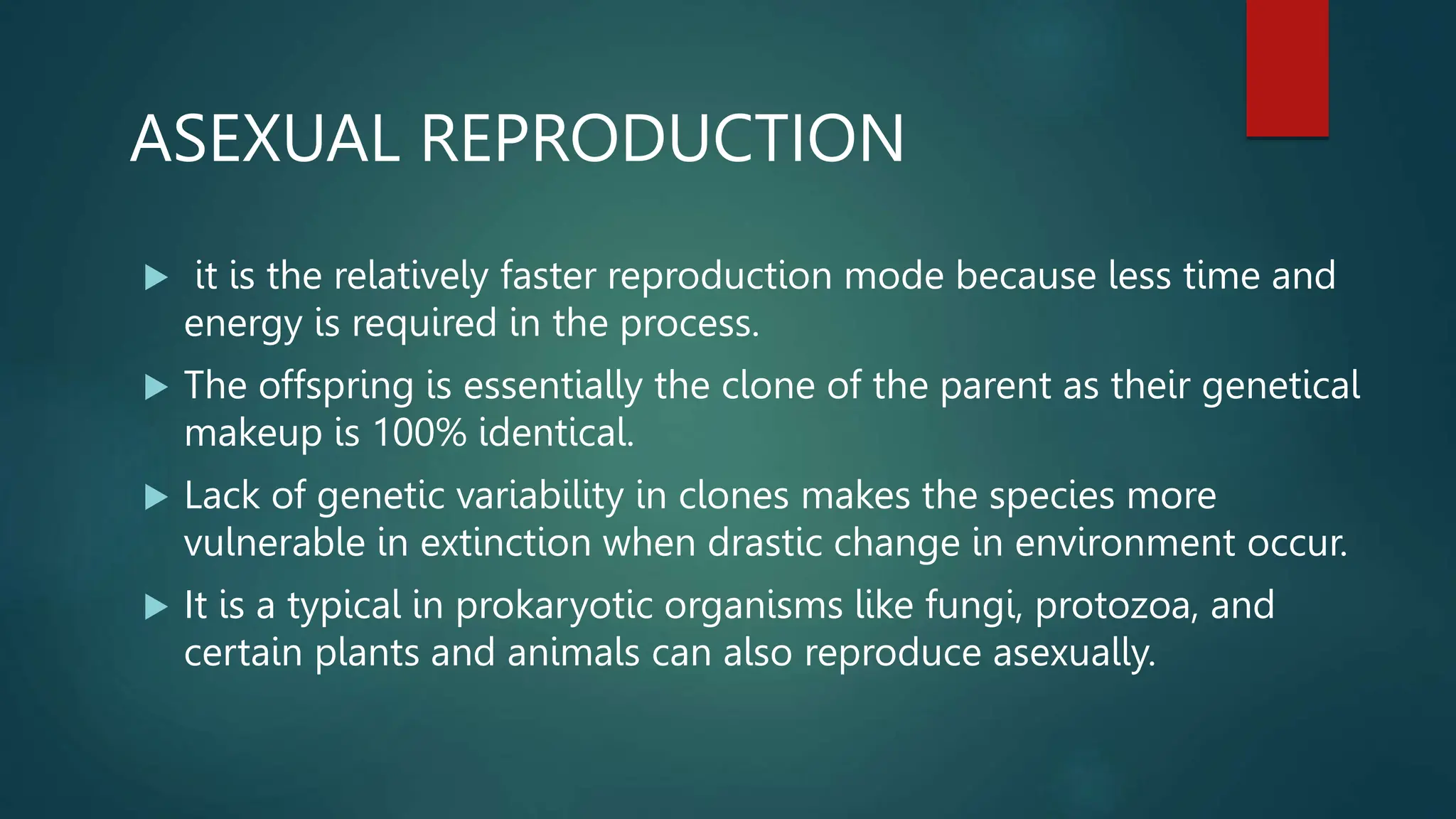 ASEXUAL REPRODUCTION

▶ it is the relatively faster reproduction mode because less time and energy is required in the process.

▶ The offspring is essentially the clone of the parent as their genetical makeup is 100% identical.

▶ Lack of genetic variability in clones makes the species more vulnerable in extinction when drastic change in environment occur.

▶ It is a typical in prokaryotic organisms like fungi, protozoa, and certain plants and animals can also reproduce asexually.